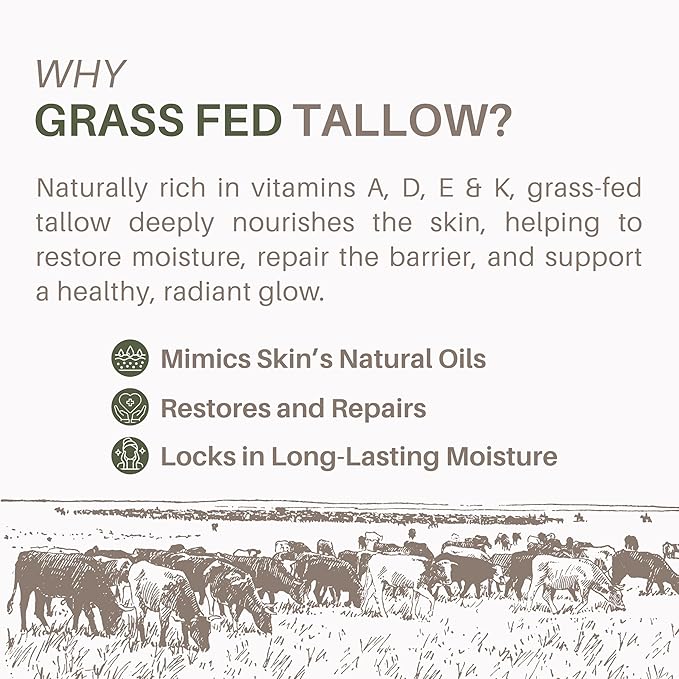 WHY
GRASS FED TALLOW?

Naturally rich in vitamins A, D, E & K, grass-fed tallow deeply nourishes the skin, helping to restore moisture, repair the barrier, and support a healthy, radiant glow.

Mimics Skin's Natural Oils
Restores and Repairs
Locks in Long-Lasting Moisture